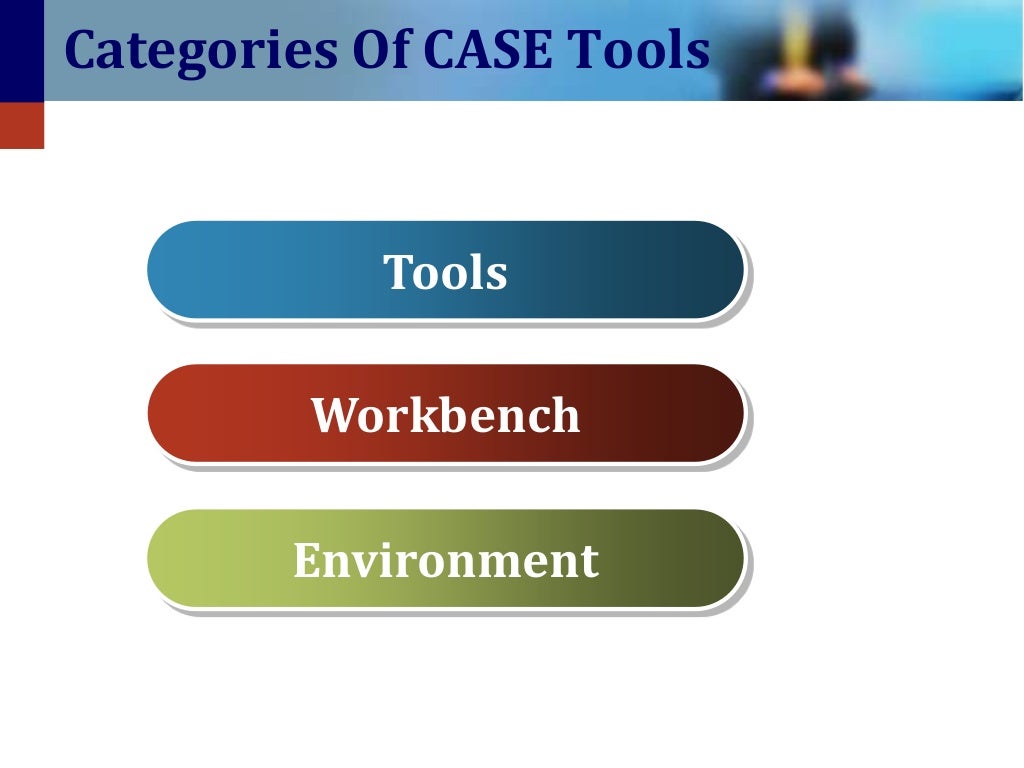 Categories Of CASE Tools

Tools

Workbench

Environment